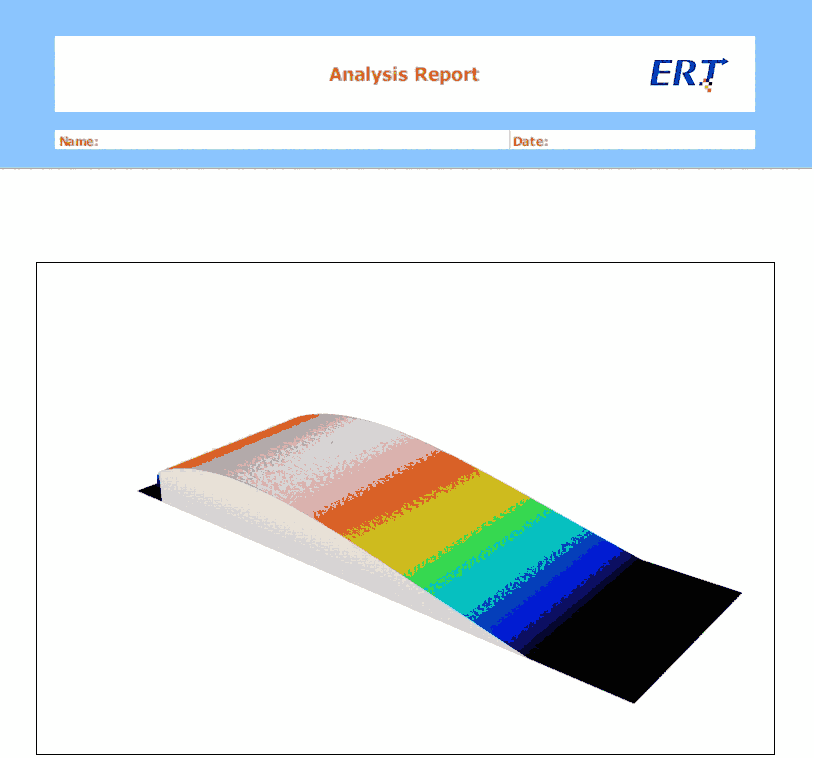 Analysis Report

ERT

Name:

Date: